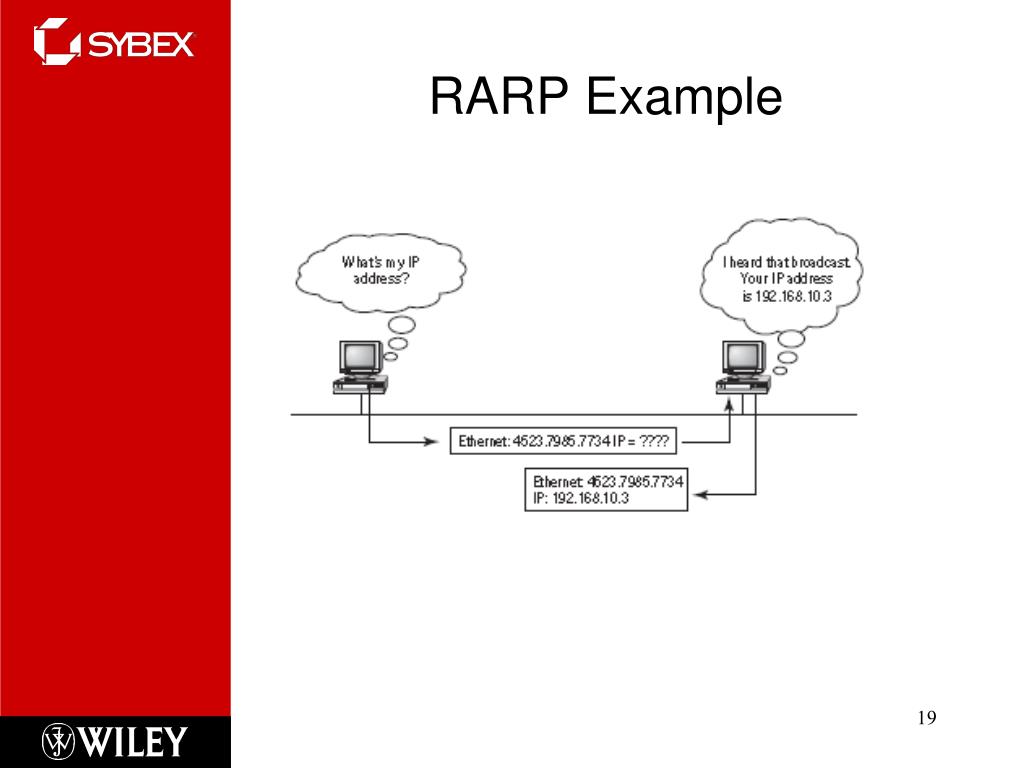 SYBEX

RARP Example

What's my IP address?

I heard that broadcast. Your IP address is 192.168.10.3

Ethernet: 4523.7985.7734 IP = ????

Ethernet: 4523.7985.7734
IP: 192.168.10.3

WILEY

19